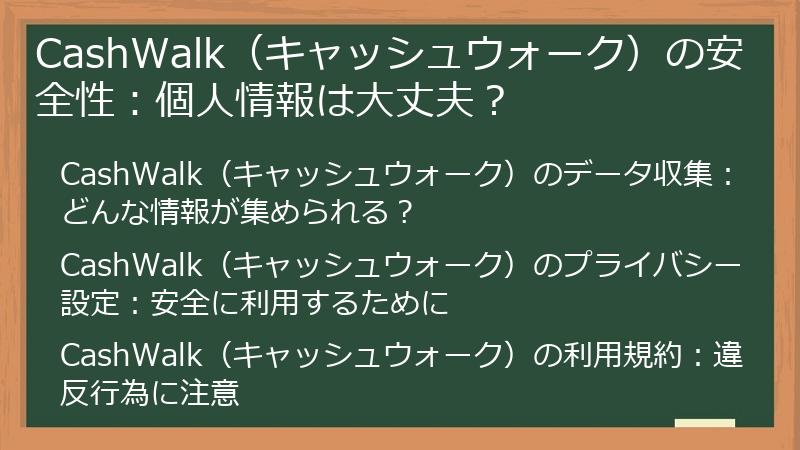 CashWalk（キャッシュウォーク）の安全性：個人情報は大丈夫？

CashWalk（キャッシュウォーク）のデータ収集：どんな情報が集められる？

CashWalk（キャッシュウォーク）のプライバシー設定：安全に利用するために

CashWalk（キャッシュウォーク）の利用規約：違反行為に注意